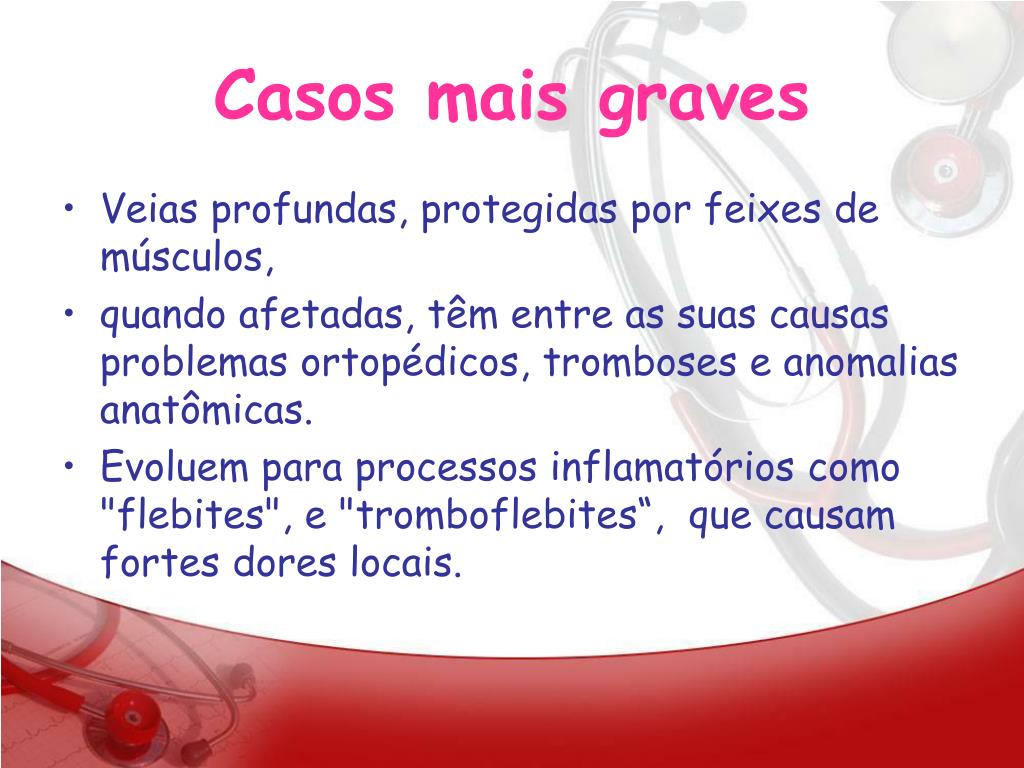 Casos mais graves

• Veias profundas, protegidas por feixes de músculos,
• quando afetadas, têm entre as suas causas problemas ortopédicos, tromboses e anomalias anatômicas.
• Evoluem para processos inflamatórios como "flebites", e "tromboflebites“, que causam fortes dores locais.